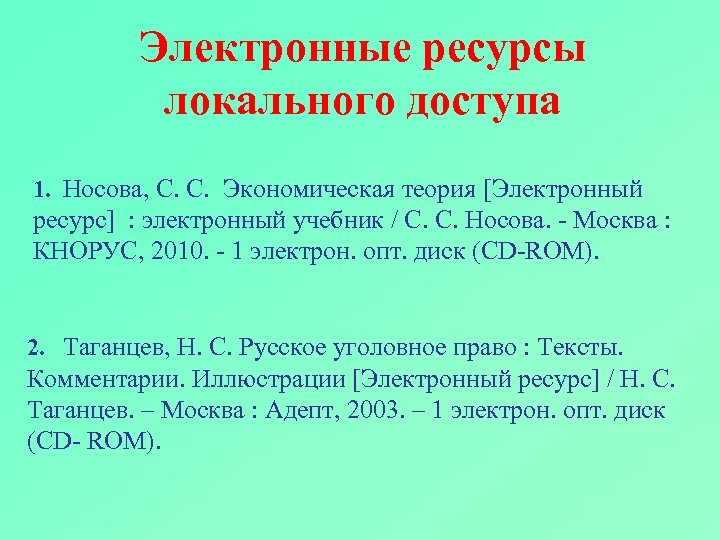 Электронные ресурсы локального доступа

1. Носова, С. С. Экономическая теория [Электронный ресурс] : электронный учебник / С. С. Носова. - Москва : КНОРУС, 2010. - 1 электрон. опт. диск (CD-ROM).

2. Таганцев, Н. С. Русское уголовное право : Тексты. Комментарии. Иллюстрации [Электронный ресурс] / Н. С. Таганцев. – Москва : Адепт, 2003. – 1 электрон. опт. диск (CD- ROM).